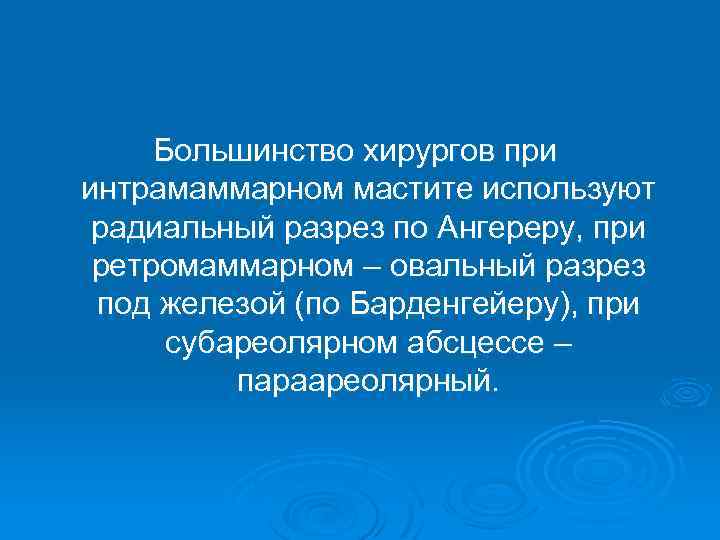 Большинство хирургов при интрамаммарном мастите используют радиальный разрез по Ангереру, при ретромаммарном – овальный разрез под железой (по Барденгейеру), при субареолярном абсцессе – параареолярный.